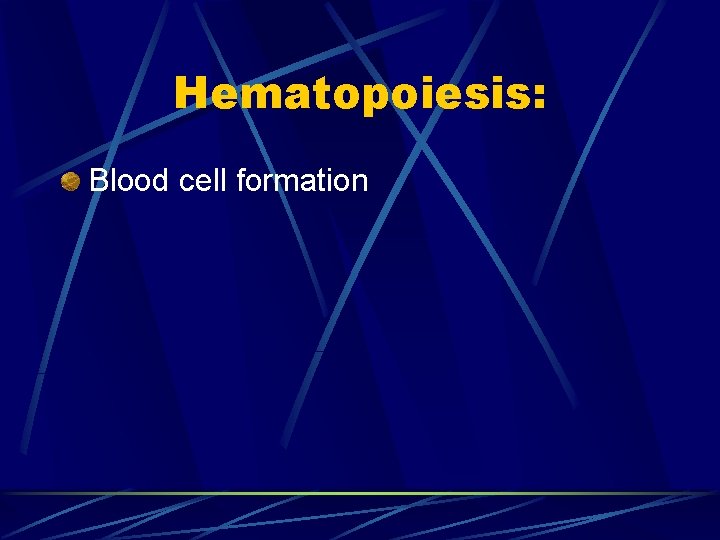 Hematopoiesis:

Blood cell formation